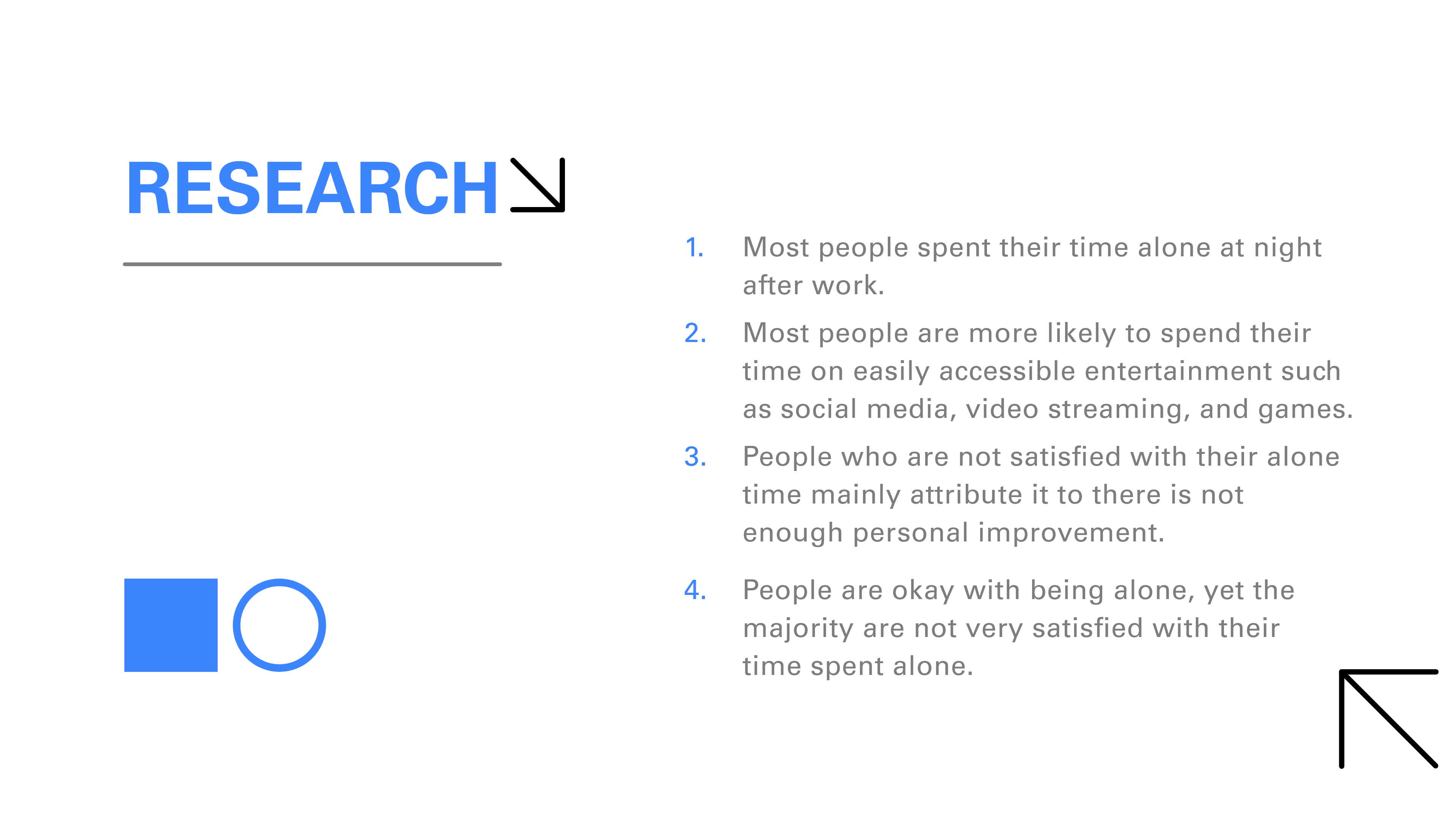 RESEARCH

1. Most people spent their time alone at night after work.
2. Most people are more likely to spend their time on easily accessible entertainment such as social media, video streaming, and games.
3. People who are not satisfied with their alone time mainly attribute it to there is not enough personal improvement.
4. People are okay with being alone, yet the majority are not very satisfied with their time spent alone.